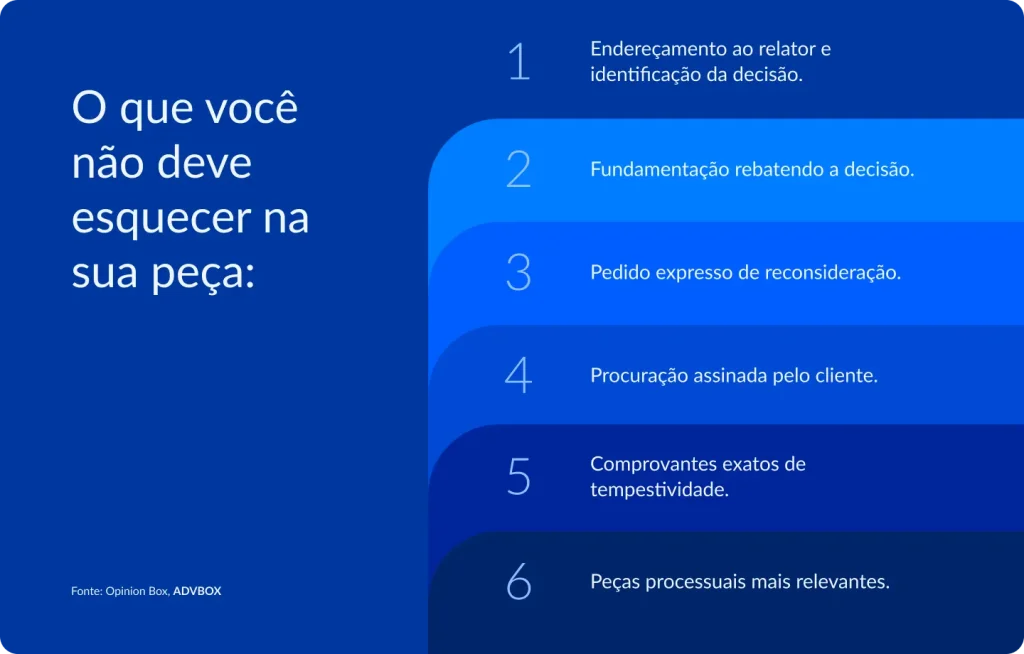 O que você não deve esquecer na sua peça:

Fonte: Opinion Box, ADVBOX

1 Endereçamento ao relator e identificação da decisão.

2 Fundamentação rebatendo a decisão.

3 Pedido expresso de reconsideração.

4 Procuração assinada pelo cliente.

5 Comprovantes exatos de tempestividade.

6 Peças processuais mais relevantes.